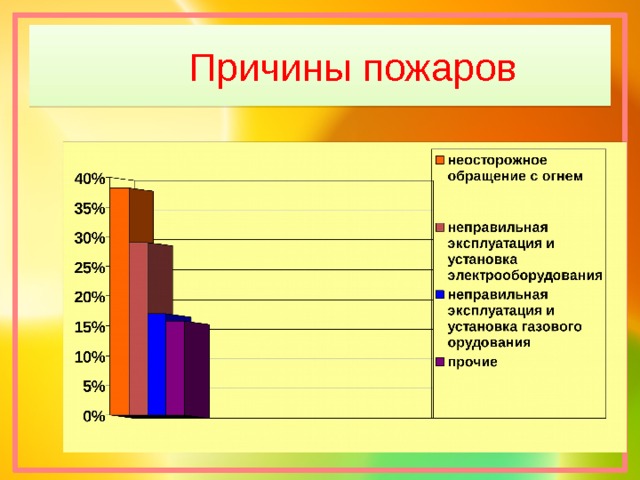 Причины пожаров

40%
35%
30%
25%
20%
15%
10%
5%
0%

неосторожное обращение с огнем

неправильная эксплуатация и установка электрооборудования

неправильная эксплуатация и установка газового орудования

прочие